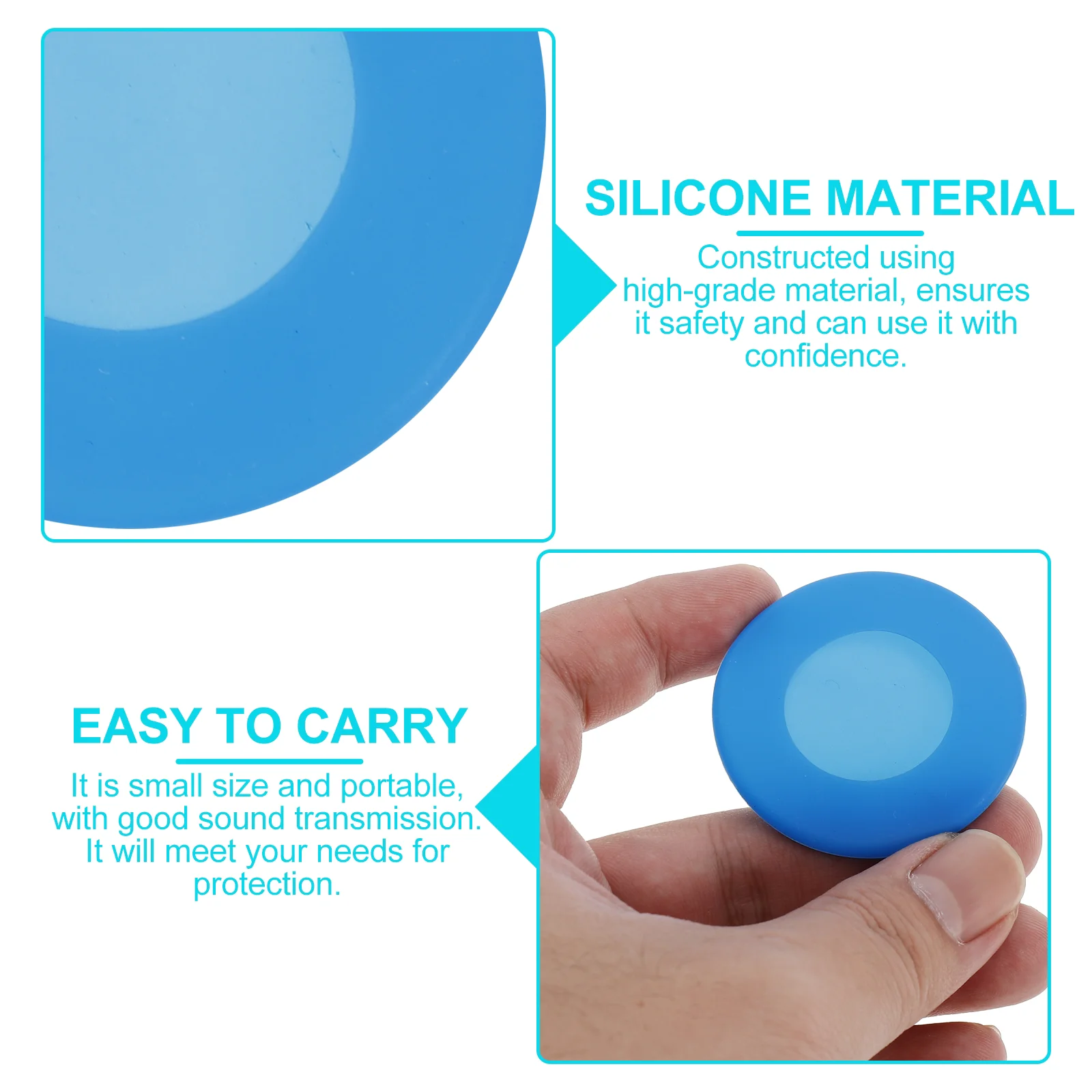 SILICONE MATERIAL

Constructed using high-grade material, ensures it safety and can use it with confidence.

EASY TO CARRY

It is small size and portable, with good sound transmission. It will meet your needs for protection.